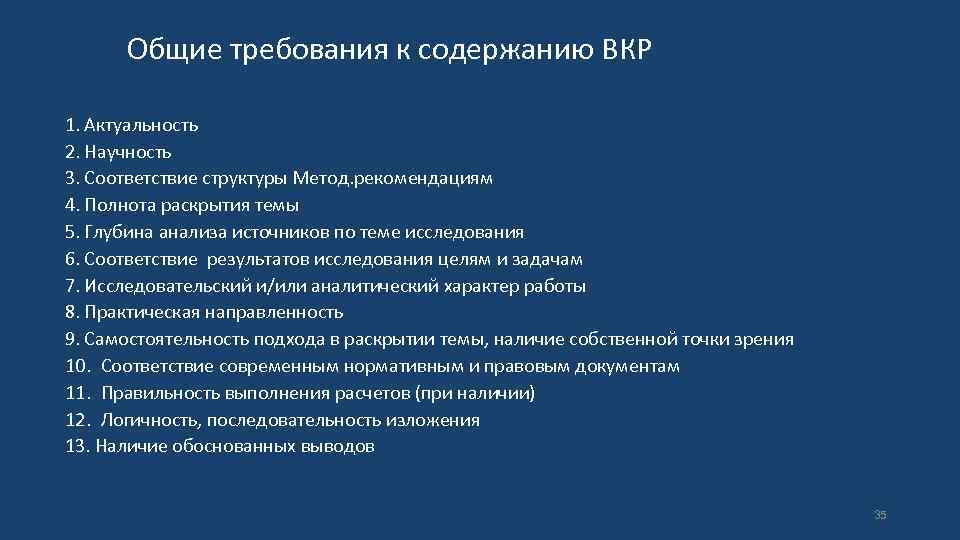 Общие требования к содержанию ВКР

1. Актуальность
2. Научность
3. Соответствие структуры Метод.рекомендациям
4. Полнота раскрытия темы
5. Глубина анализа источников по теме исследования
6. Соответствие результатов исследования целям и задачам
7. Исследовательский и/или аналитический характер работы
8. Практическая направленность
9. Самостоятельность подхода в раскрытии темы, наличие собственной точки зрения
10. Соответствие современным нормативным и правовым документам
11. Правильность выполнения расчетов (при наличии)
12. Логичность, последовательность изложения
13. Наличие обоснованных выводов

35